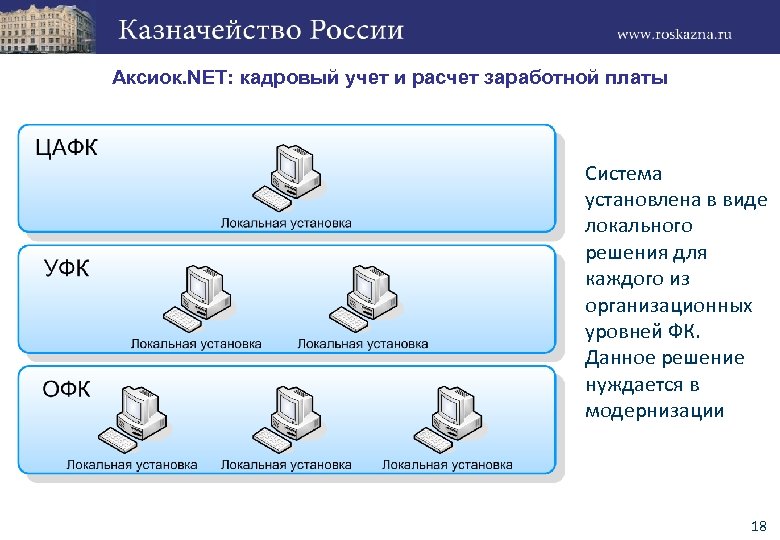 Казначейство России

www.roskazna.ru

Аксиок.NET: кадровый учет и расчет заработной платы

ЦАФК

Локальная установка

УФК

Локальная установка

Локальная установка

ОФК

Локальная установка

Локальная установка

Локальная установка

Система установлена в виде локального решения для каждого из организационных уровней ФК. Данное решение нуждается в модернизации

18